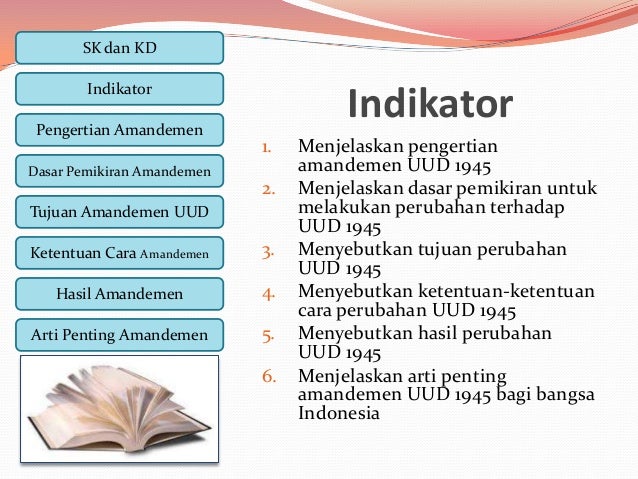 SK dan KD

Indikator

Pengertian Amandemen

Dasar Pemikiran Amandemen

Tujuan Amandemen UUD

Ketentuan Cara Amandemen

Hasil Amandemen

Arti Penting Amandemen

Indikator

1. Menjelaskan pengertian amandemen UUD 1945
2. Menjelaskan dasar pemikiran untuk melakukan perubahan terhadap UUD 1945
3. Menyebutkan tujuan perubahan UUD 1945
4. Menyebutkan ketentuan-ketentuan cara perubahan UUD 1945
5. Menyebutkan hasil perubahan UUD 1945
6. Menjelaskan arti penting amandemen UUD 1945 bagi bangsa Indonesia